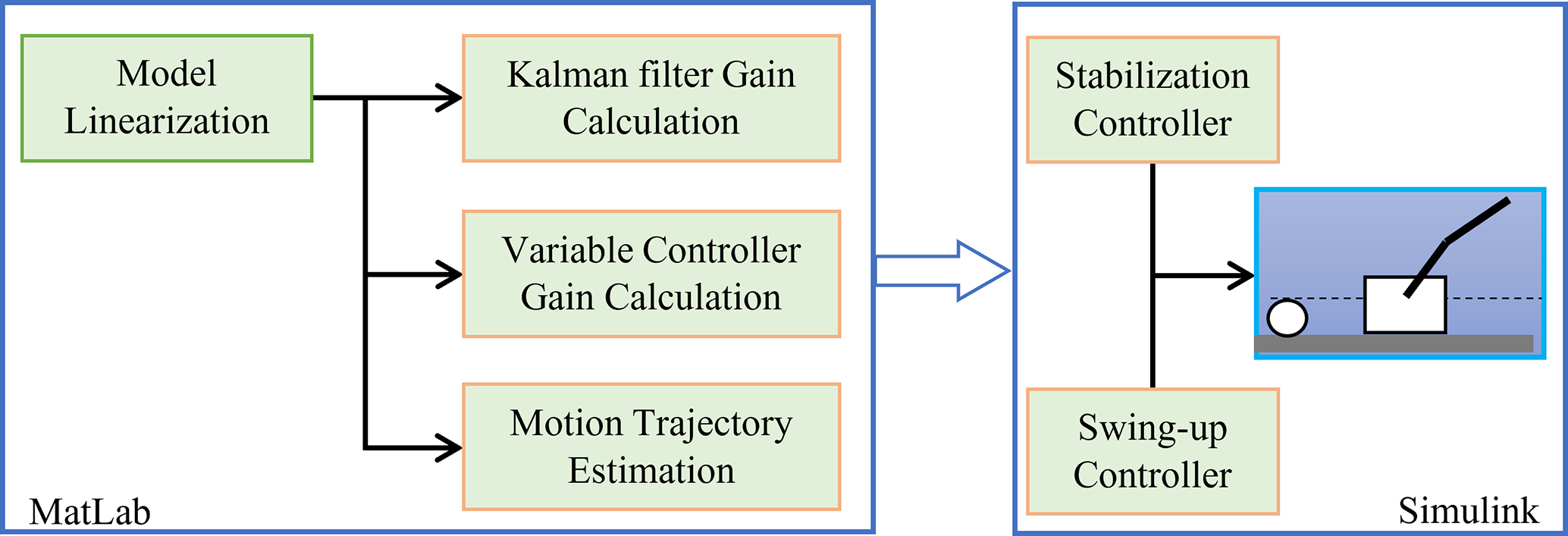 Model Linearization

Kalman filter Gain Calculation

Variable Controller Gain Calculation

Motion Trajectory Estimation

MatLab

Stabilization Controller

Swing-up Controller

Simulink